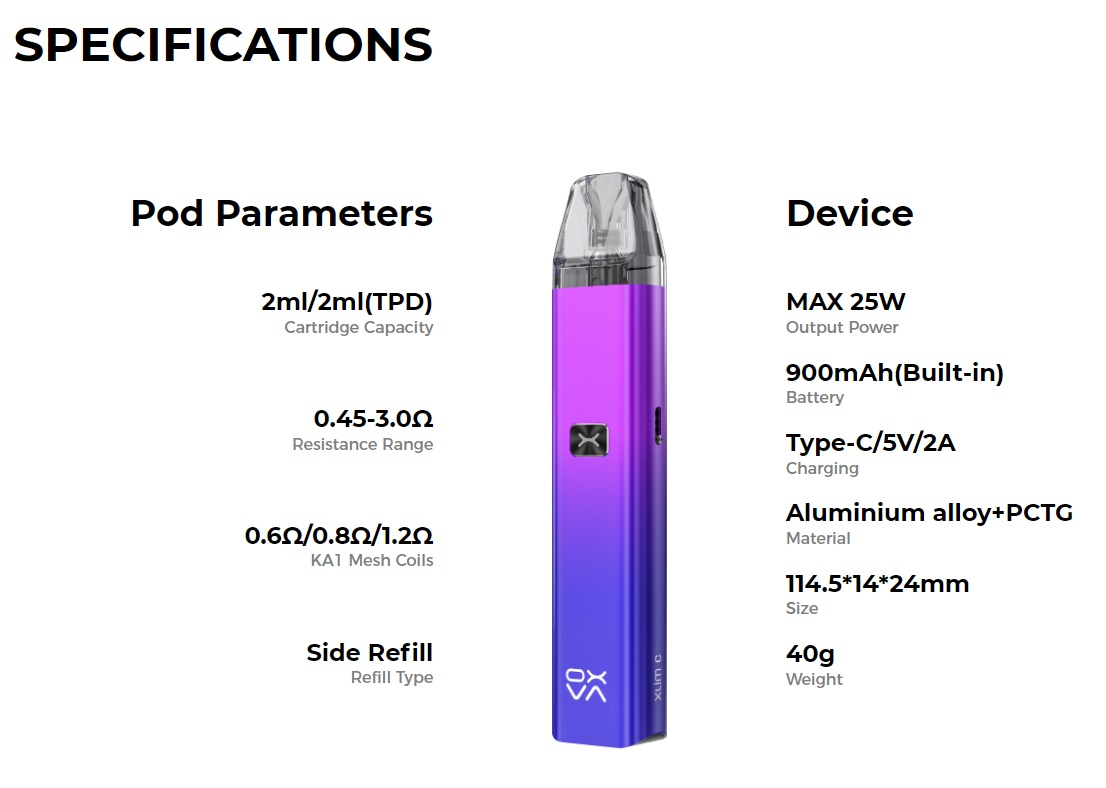 SPECIFICATIONS

Pod Parameters

2ml/2ml(TPD)
Cartridge Capacity

0.45-3.0Ω
Resistance Range

0.6Ω/0.8Ω/1.2Ω
KA1 Mesh Coils

Side Refill
Refill Type

OXVA

XLIM C

Device

MAX 25W
Output Power

900mAh(Built-in)
Battery

Type-C/5V/2A
Charging

Aluminium alloy+PCTG
Material

114.5*14*24mm
Size

40g
Weight